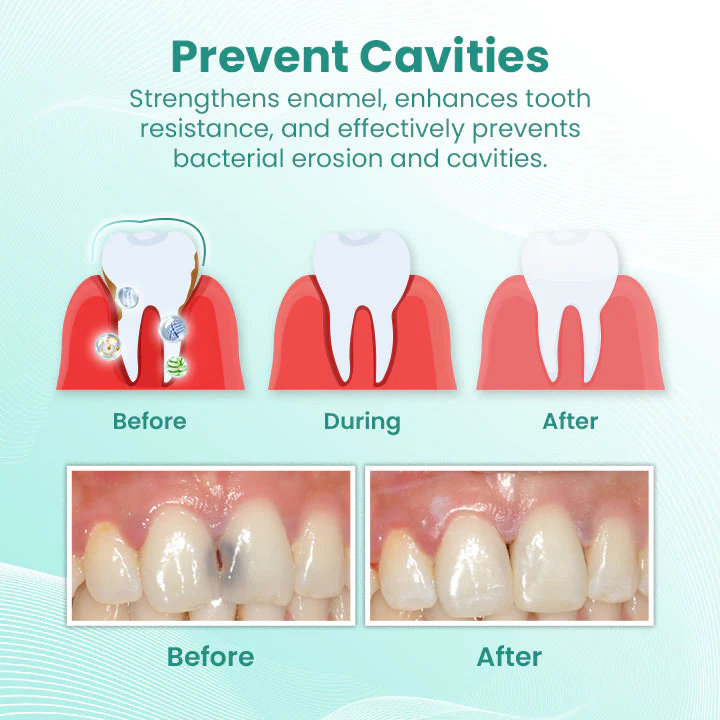 Prevent Cavities

Strengthens enamel, enhances tooth resistance, and effectively prevents bacterial erosion and cavities.

Before

During

After

Before

After